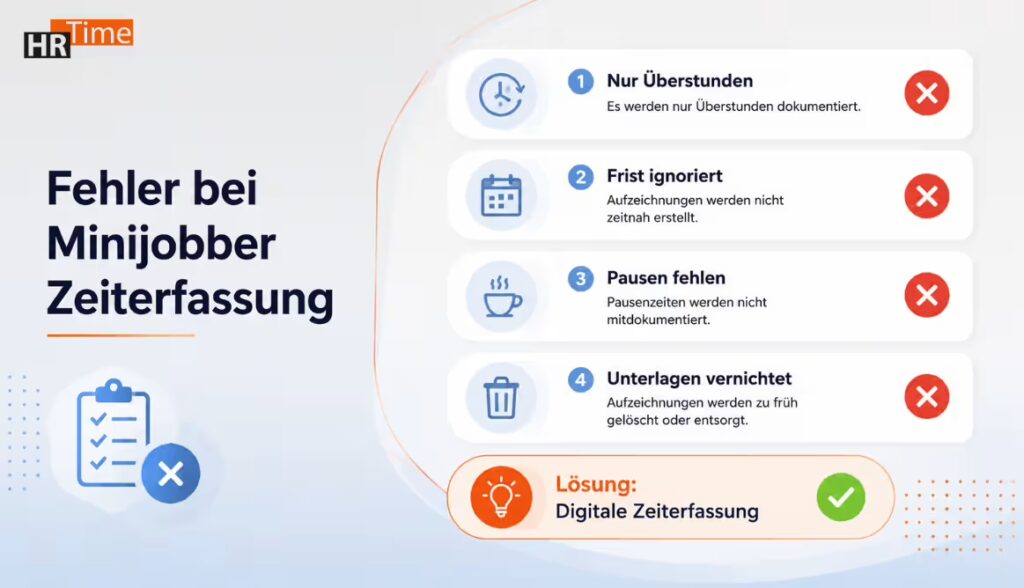 HR Time

Fehler bei Minijobber Zeiterfassung

1 Nur Überstunden
Es werden nur Überstunden dokumentiert.

2 Frist ignoriert
Aufzeichnungen werden nicht zeitnah erstellt.

3 Pausen fehlen
Pausenzeiten werden nicht mitdokumentiert.

4 Unterlagen vernichtet
Aufzeichnungen werden zu früh gelöscht oder entsorgt.

Lösung:
Digitale Zeiterfassung